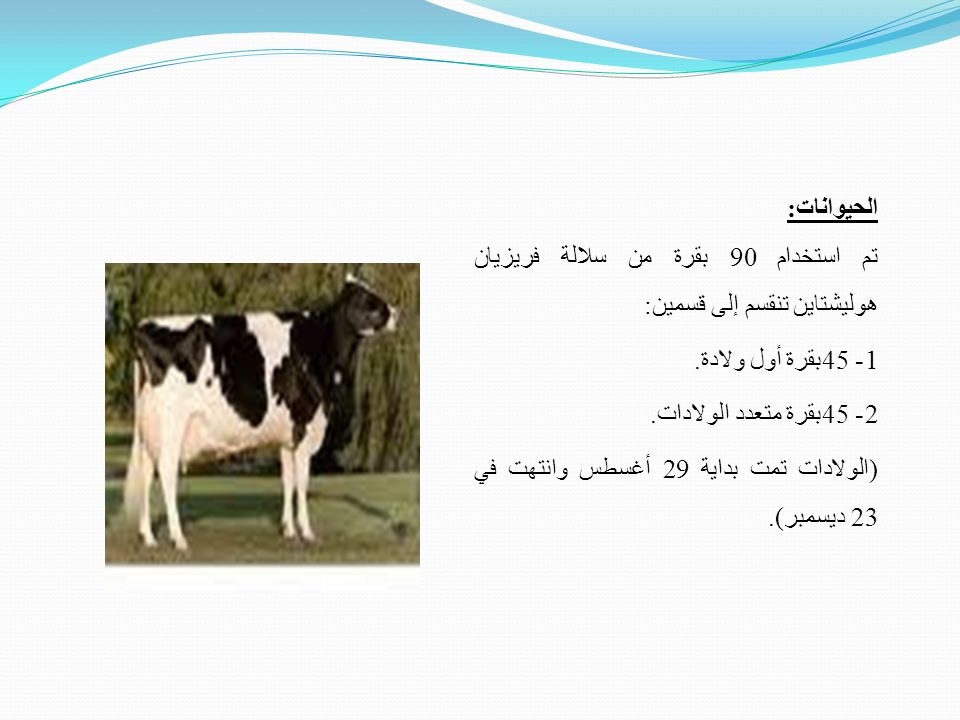 الحيوانات:

تم استخدام 90 بقرة من سلالة فريزيان هوليشتاين تنقسم إلى قسمين:

1- 45بقرة أول ولادة.

2- 45بقرة متعدد الولادات.

(الولادات تمت بداية 29 أغسطس وانتهت في 23 ديسمبر).